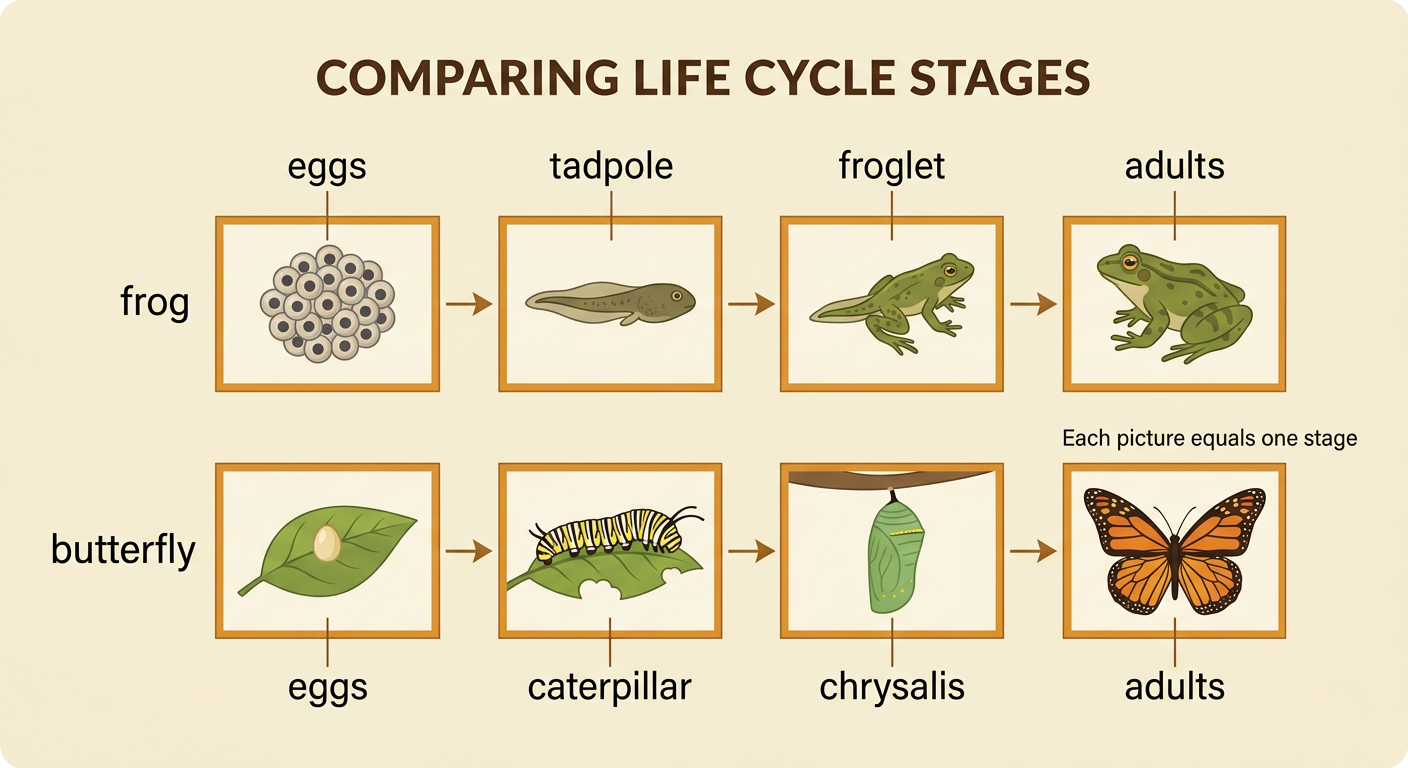 COMPARING LIFE CYCLE STAGES

eggs

tadpole

froglet

adults

frog

Each picture equals one stage

butterfly

eggs

caterpillar

chrysalis

adults